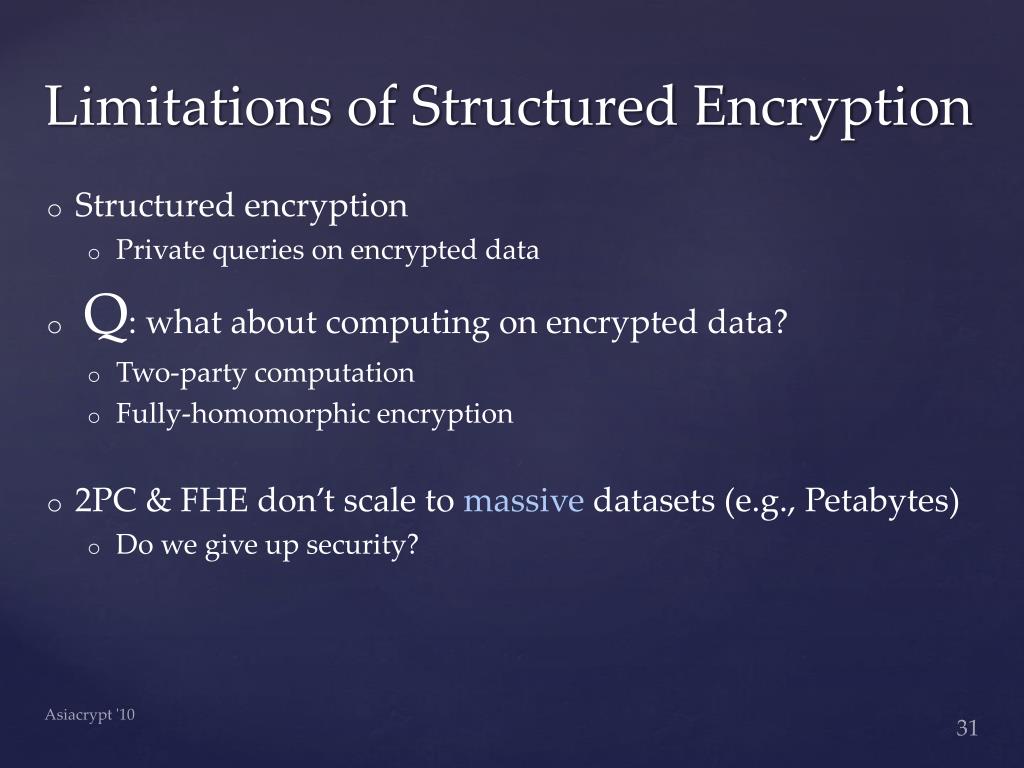 Limitations of Structured Encryption

o Structured encryption
  o Private queries on encrypted data

o Q: what about computing on encrypted data?
  o Two-party computation
  o Fully-homomorphic encryption

o 2PC & FHE don't scale to massive datasets (e.g., Petabytes)
  o Do we give up security?

Asiacrypt '10

31